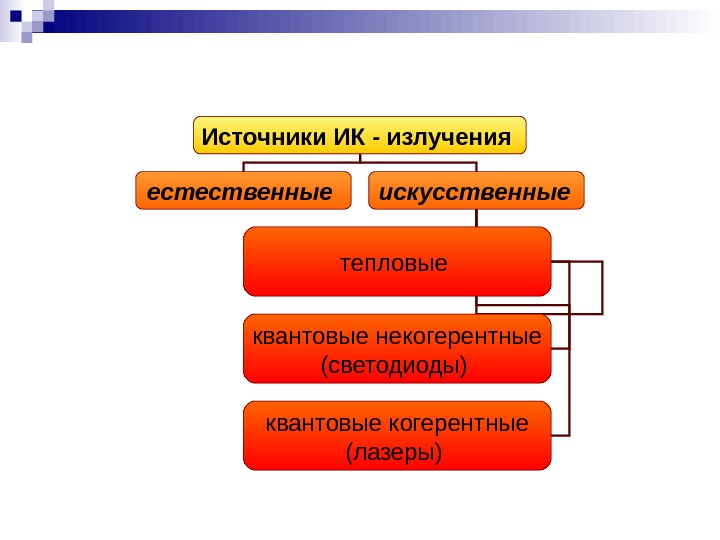 Источники ИК - излучения

естественные

искусственные

тепловые

квантовые некогерентные (светодиоды)

квантовые когерентные (лазеры)